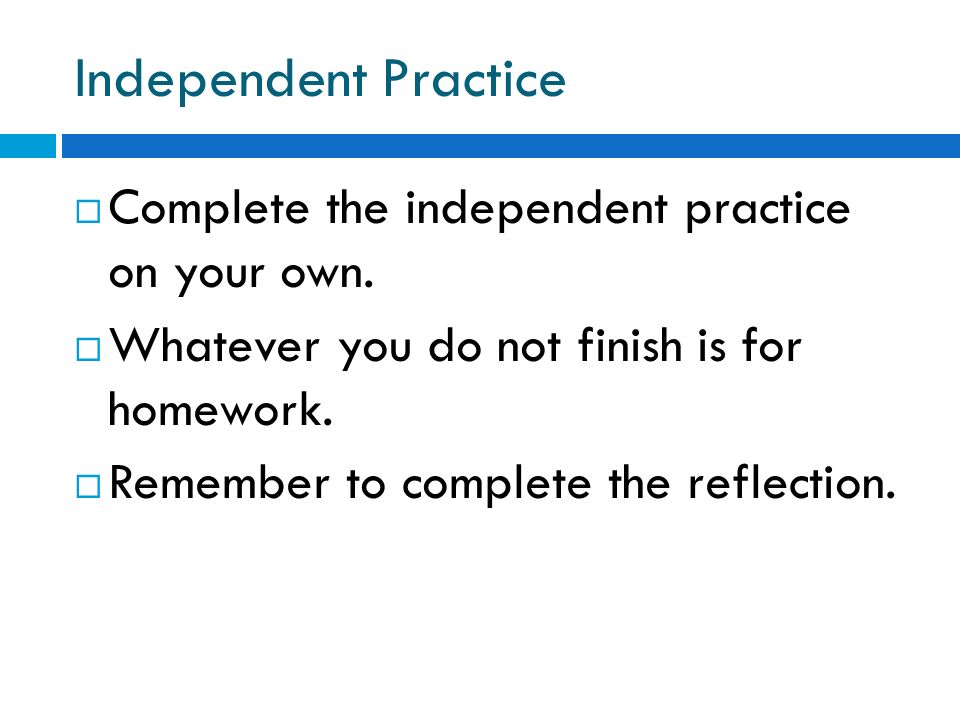 Independent Practice

□ Complete the independent practice on your own.

□ Whatever you do not finish is for homework.

□ Remember to complete the reflection.